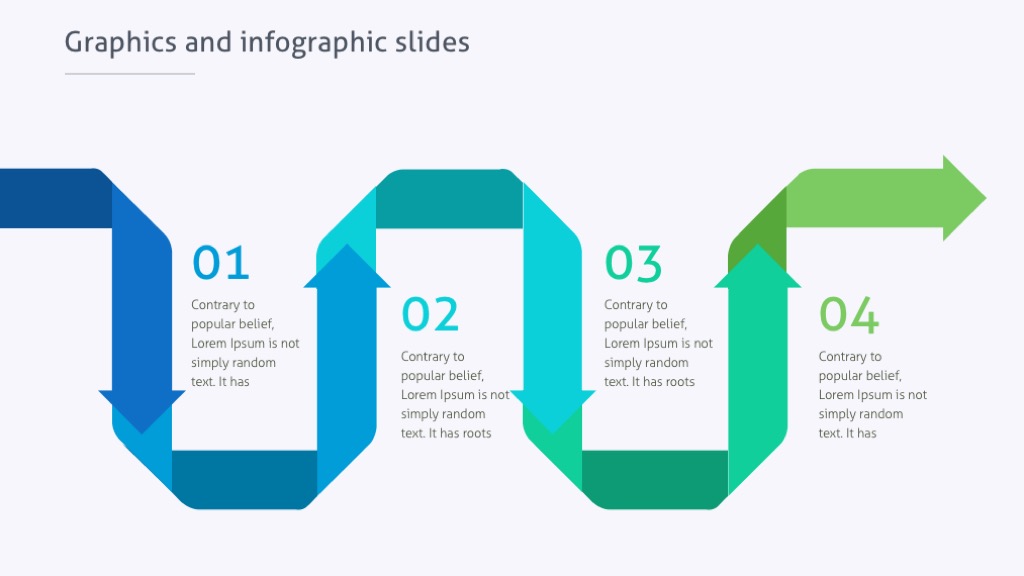 Graphics and infographic slides

01

Contrary to popular belief, Lorem Ipsum is not simply random text. It has

02

Contrary to popular belief, Lorem Ipsum is not simply random text. It has roots

03

Contrary to popular belief, Lorem Ipsum is not simply random text. It has roots

04

Contrary to popular belief, Lorem Ipsum is not simply random text. It has